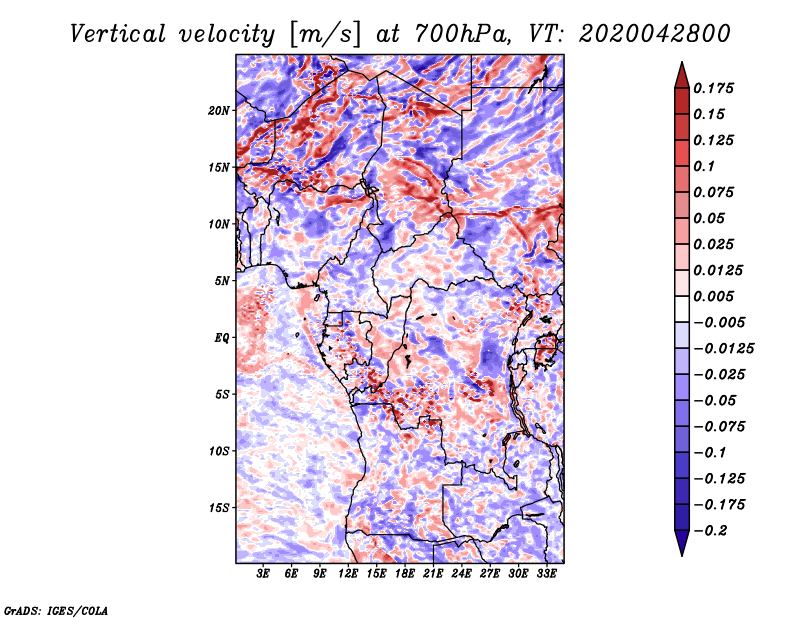 Vertical velocity [m/s] at 700hPa, VT: 2020042800

20N
15N
10N
5N
EQ
5S
10S
15S

3E 6E 9E 12E 15E 18E 21E 24E 27E 30E 33E

0.175
0.15
0.125
0.1
0.075
0.05
0.025
0.0125
0.005
−0.005
−0.0125
−0.025
−0.05
−0.075
−0.1
−0.125
−0.175
−0.2

GrADS: IGES/COLA